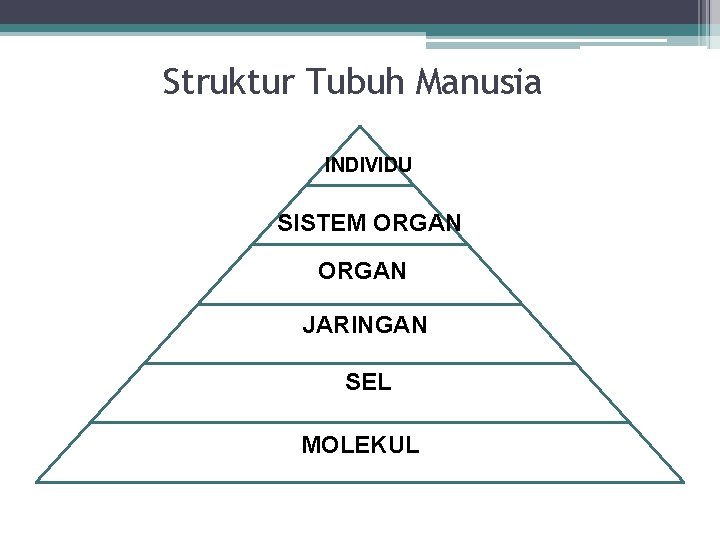 Struktur Tubuh Manusia

INDIVIDU

SISTEM ORGAN

ORGAN

JARINGAN

SEL

MOLEKUL